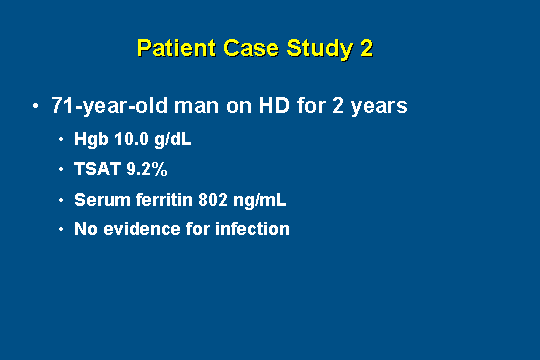 Patient Case Study 2

• 71-year-old man on HD for 2 years
  • Hgb 10.0 g/dL
  • TSAT 9.2%
  • Serum ferritin 802 ng/mL
  • No evidence for infection